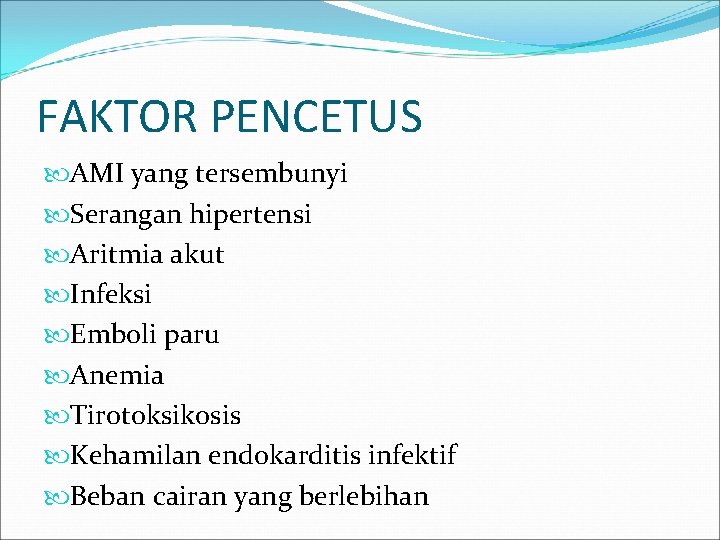 FAKTOR PENCETUS

AMI yang tersembunyi
Serangan hipertensi
Aritmia akut
Infeksi
Emboli paru
Anemia
Tirotoksikosis
Kehamilan endokarditis infektif
Beban cairan yang berlebihan